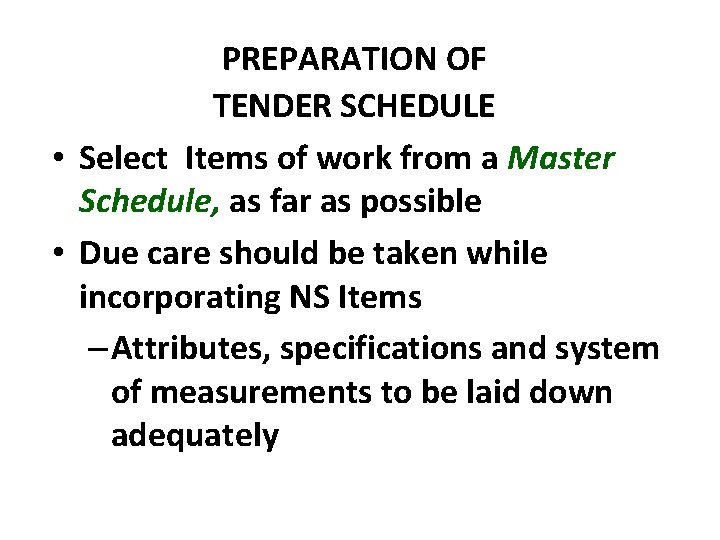 PREPARATION OF
TENDER SCHEDULE

• Select Items of work from a Master Schedule, as far as possible

• Due care should be taken while incorporating NS Items

– Attributes, specifications and system of measurements to be laid down adequately